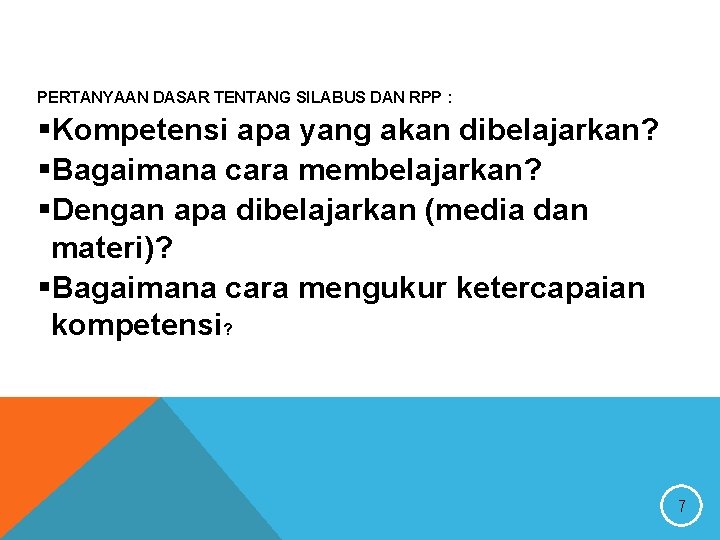 PERTANYAAN DASAR TENTANG SILABUS DAN RPP :

▪Kompetensi apa yang akan dibelajarkan?
▪Bagaimana cara membelajarkan?
▪Dengan apa dibelajarkan (media dan materi)?
▪Bagaimana cara mengukur ketercapaian kompetensi?

7